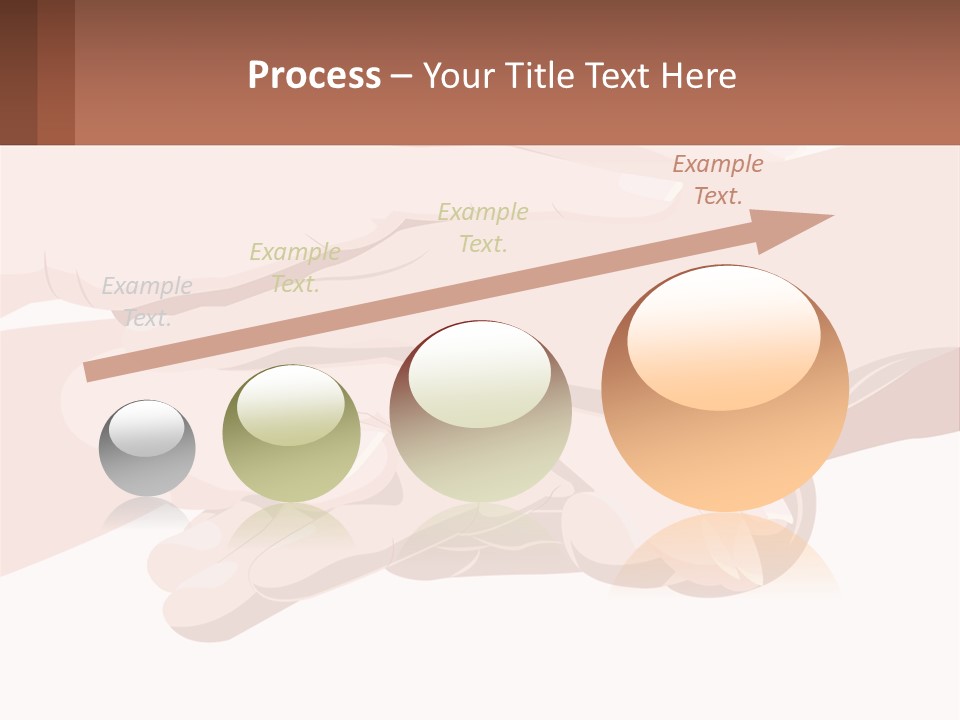 Process – Your Title Text Here

Example Text.

Example Text.

Example Text.

Example Text.